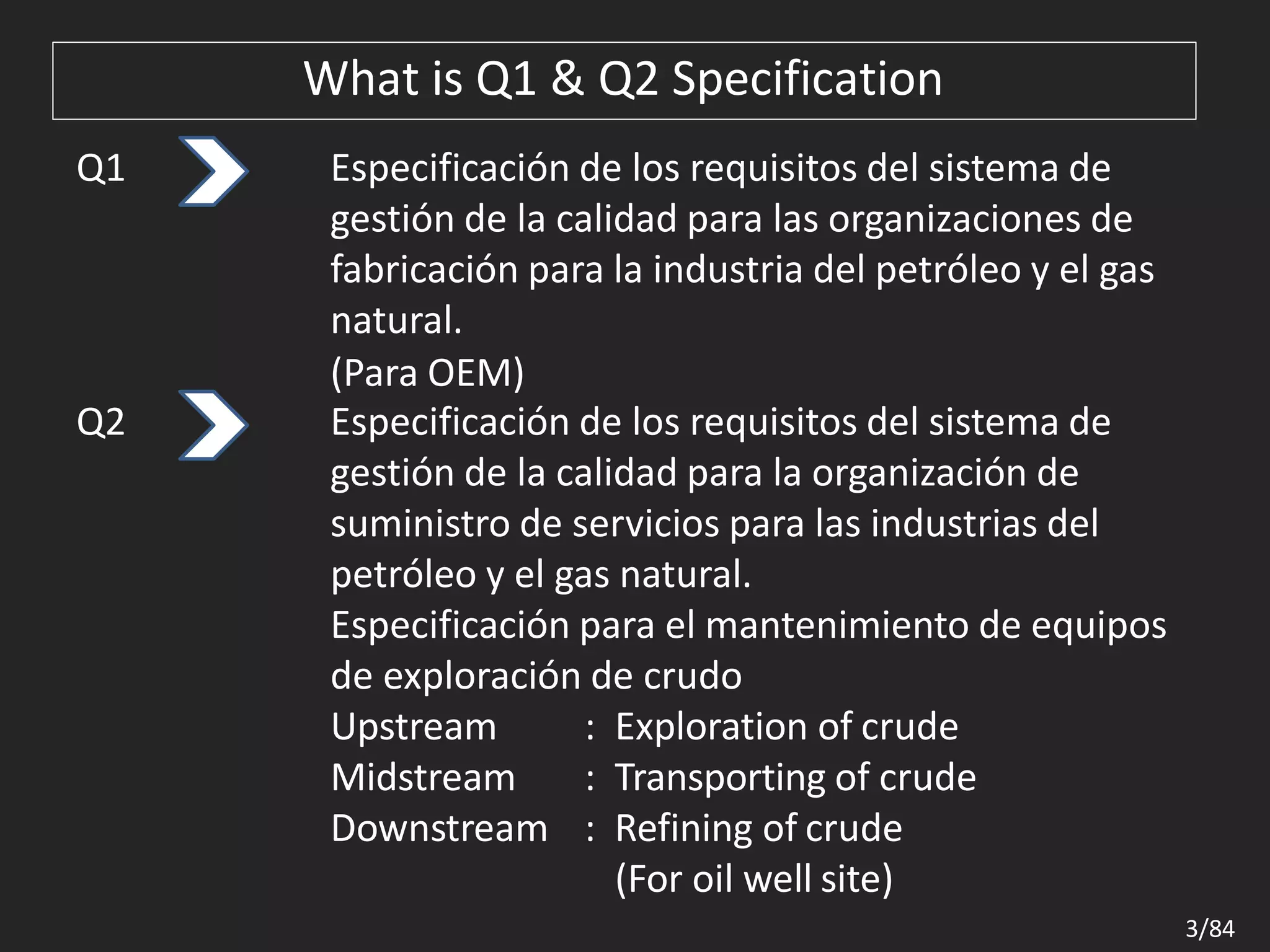 What is Q1 & Q2 Specification

Q1

Especificación de los requisitos del sistema de gestión de la calidad para las organizaciones de fabricación para la industria del petróleo y el gas natural.
(Para OEM)

Q2

Especificación de los requisitos del sistema de gestión de la calidad para la organización de suministro de servicios para las industrias del petróleo y el gas natural.
Especificación para el mantenimiento de equipos de exploración de crudo
Upstream : Exploration of crude
Midstream : Transporting of crude
Downstream : Refining of crude
(For oil well site)

3/84